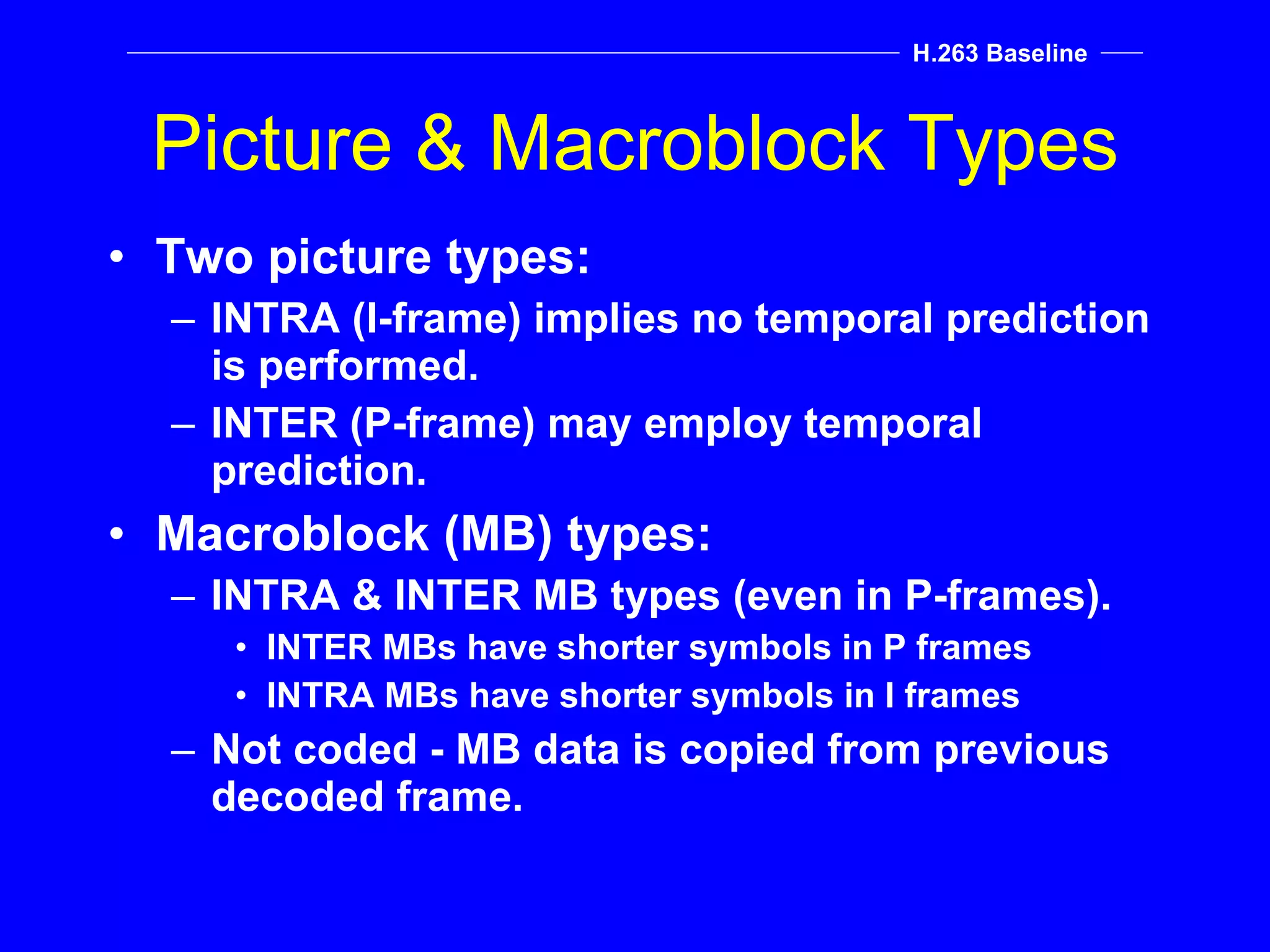 H.263 Baseline

Picture & Macroblock Types

• Two picture types:
– INTRA (I-frame) implies no temporal prediction is performed.
– INTER (P-frame) may employ temporal prediction.
• Macroblock (MB) types:
– INTRA & INTER MB types (even in P-frames).
• INTER MBs have shorter symbols in P frames
• INTRA MBs have shorter symbols in I frames
– Not coded - MB data is copied from previous decoded frame.